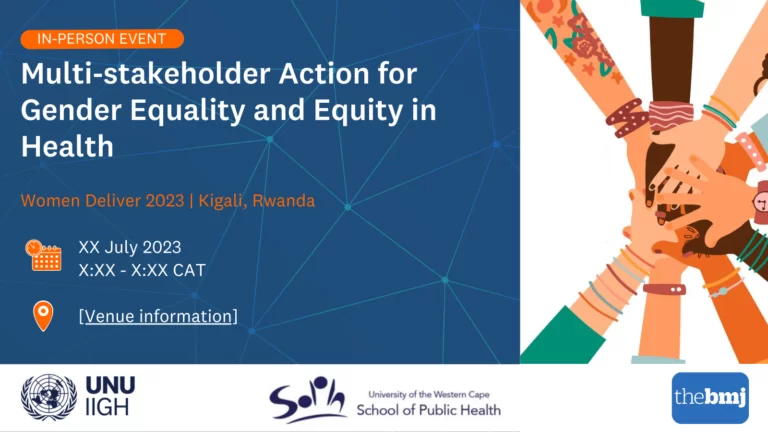 IN-PERSON EVENT

Multi-stakeholder Action for Gender Equality and Equity in Health

Women Deliver 2023 | Kigali, Rwanda

XX July 2023
X:XX - X:XX CAT

[Venue information]

UNU IIGH

SOPH University of the Western Cape School of Public Health

thebmj